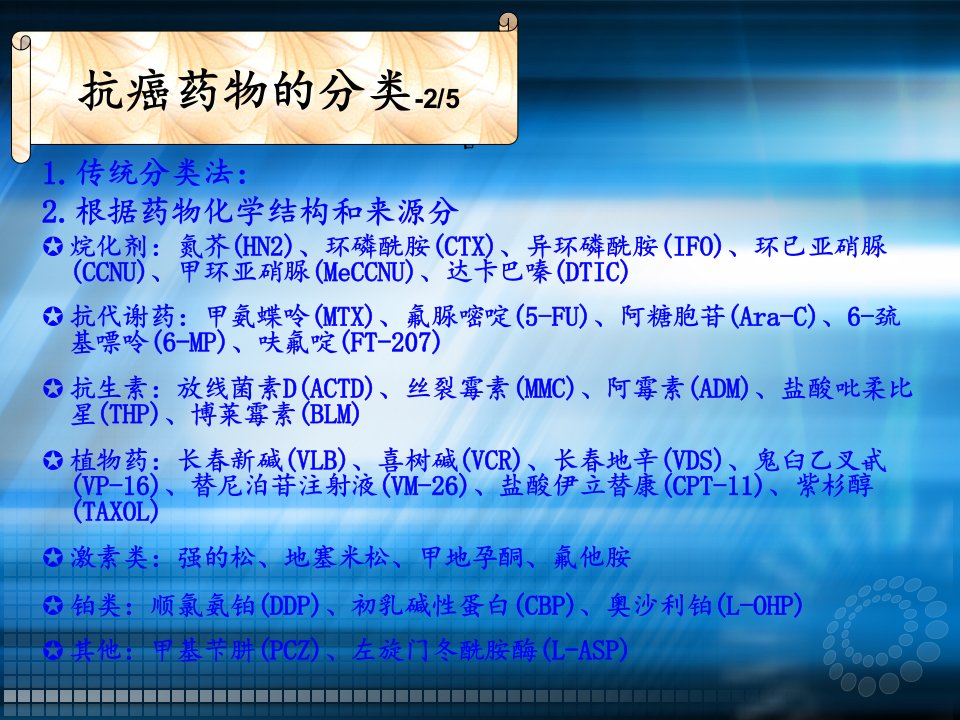 抗癌药物的分类-2/5

1. 传统分类法：

2. 根据药物化学结构和来源分

✪ 烷化剂：氮芥(HN2)、环磷酰胺(CTX)、异环磷酰胺(IFO)、环己亚硝脲(CCNU)、甲环亚硝脲(MeCCNU)、达卡巴嗪(DTIC)

✪ 抗代谢药：甲氨蝶呤(MTX)、氟脲嘧啶(5-FU)、阿糖胞苷(Ara-C)、6-巯基嘌呤(6-MP)、呋氟啶(FT-207)

✪ 抗生素：放线菌素D(ACTD)、丝裂霉素(MMC)、阿霉素(ADM)、盐酸吡柔比星(THP)、博莱霉素(BLM)

✪ 植物药：长春新碱(VLB)、喜树碱(VCR)、长春地辛(VDS)、鬼臼乙叉甙(VP-16)、替尼泊苷注射液(VM-26)、盐酸伊立替康(CPT-11)、紫杉醇(TAXOL)

✪ 激素类：强的松、地塞米松、甲地孕酮、氟他胺

✪ 铂类：顺氯氨铂(DDP)、初乳碱性蛋白(CBP)、奥沙利铂(L-OHP)

✪ 其他：甲基苄肼(PCZ)、左旋门冬酰胺酶(L-ASP)